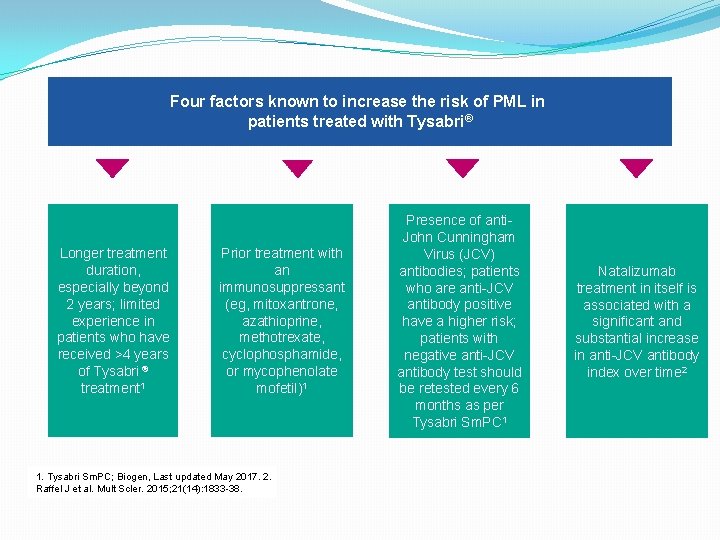 Four factors known to increase the risk of PML in patients treated with Tysabri®

Longer treatment duration, especially beyond 2 years; limited experience in patients who have received >4 years of Tysabri® treatment¹

Prior treatment with an immunosuppressant (eg, mitoxantrone, azathioprine, methotrexate, cyclophosphamide, or mycophenolate mofetil)¹

Presence of anti-John Cunningham Virus (JCV) antibodies; patients who are anti-JCV antibody positive have a higher risk; patients with negative anti-JCV antibody test should be retested every 6 months as per Tysabri SmPC¹

Natalizumab treatment in itself is associated with a significant and substantial increase in anti-JCV antibody index over time²

1. Tysabri SmPC; Biogen, Last updated May 2017. 2. Raffel J et al. Mult Scler. 2015;21(14):1833-38.